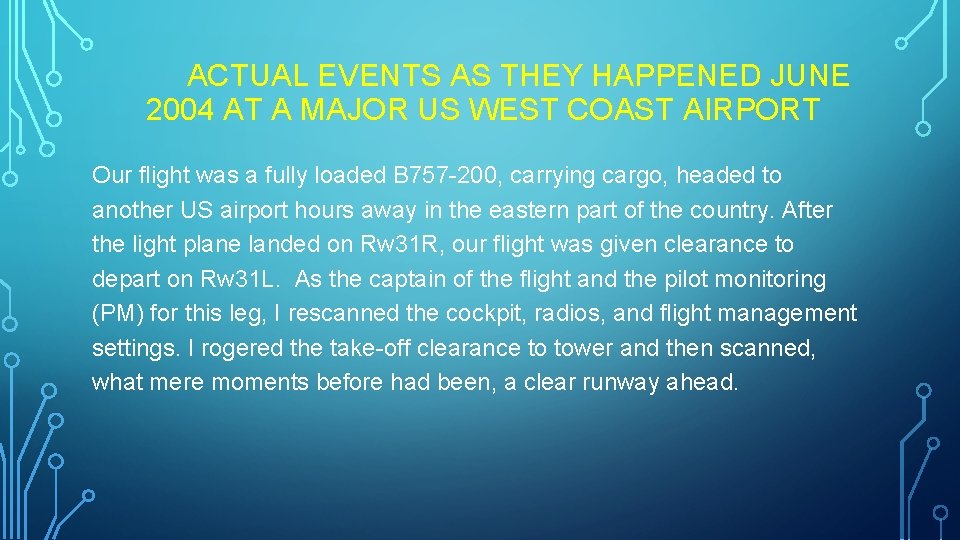 ACTUAL EVENTS AS THEY HAPPENED JUNE 2004 AT A MAJOR US WEST COAST AIRPORT

Our flight was a fully loaded B757-200, carrying cargo, headed to another US airport hours away in the eastern part of the country. After the light plane landed on Rw31R, our flight was given clearance to depart on Rw31L. As the captain of the flight and the pilot monitoring (PM) for this leg, I rescanned the cockpit, radios, and flight management settings. I rogered the take-off clearance to tower and then scanned, what mere moments before had been, a clear runway ahead.